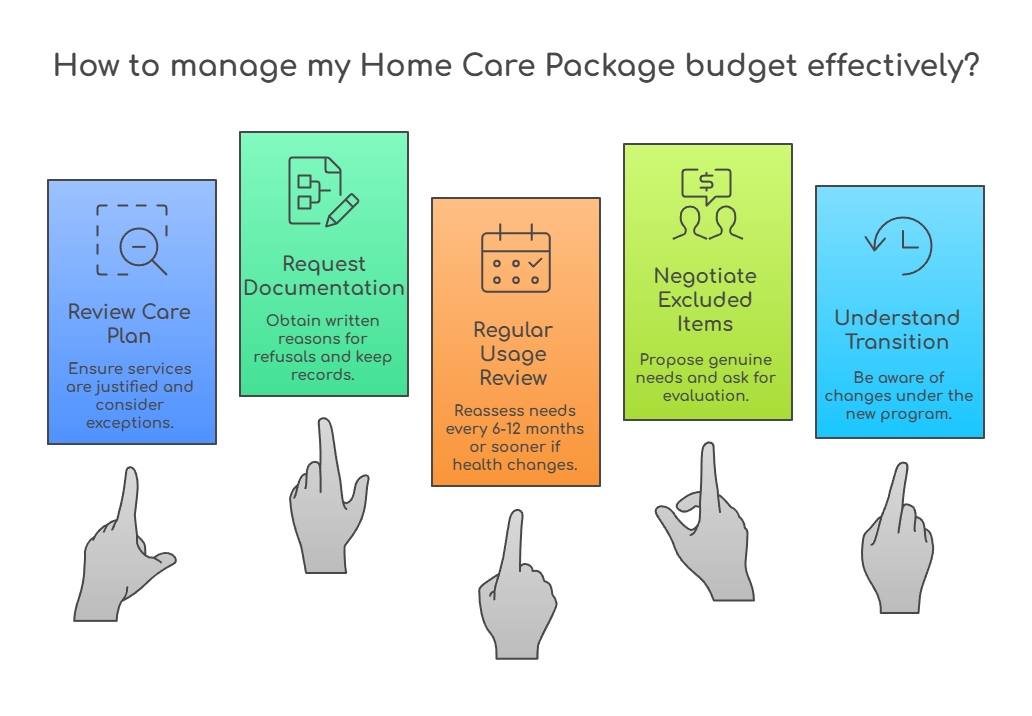 How to manage my Home Care Package budget effectively?

Review Care Plan

Ensure services are justified and consider exceptions.

Request Documentation

Obtain written reasons for refusals and keep records.

Regular Usage Review

Reassess needs every 6-12 months or sooner if health changes.

Negotiate Excluded Items

Propose genuine needs and ask for evaluation.

Understand Transition

Be aware of changes under the new program.